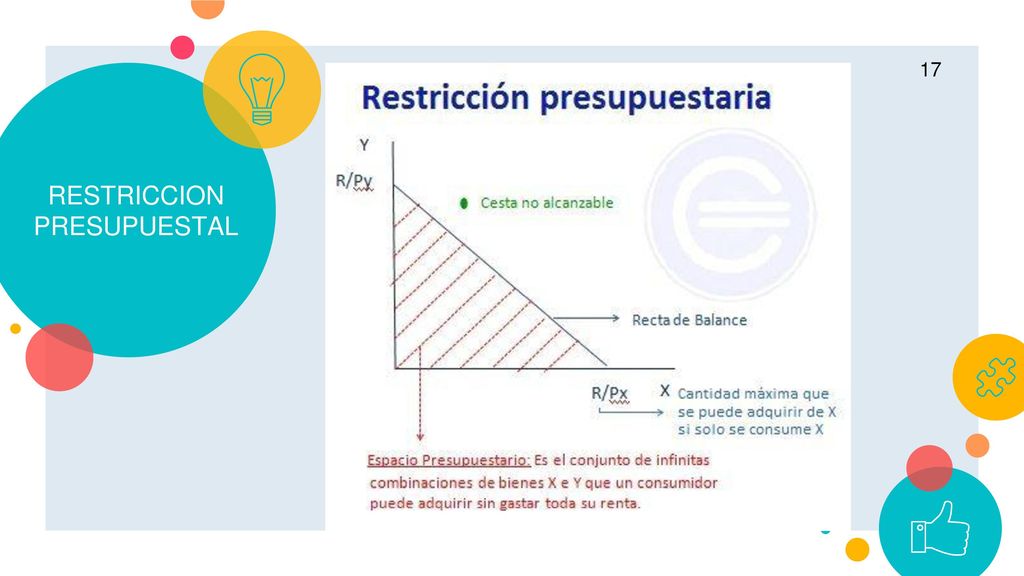 17

RESTRICCION PRESUPUESTAL

Restricción presupuestaria

Y

R/Py

Cesta no alcanzable

Recta de Balance

R/Px

X

Cantidad máxima que se puede adquirir de X si solo se consume X

Espacio Presupuestario: Es el conjunto de infinitas combinaciones de bienes X e Y que un consumidor puede adquirir sin gastar toda su renta.